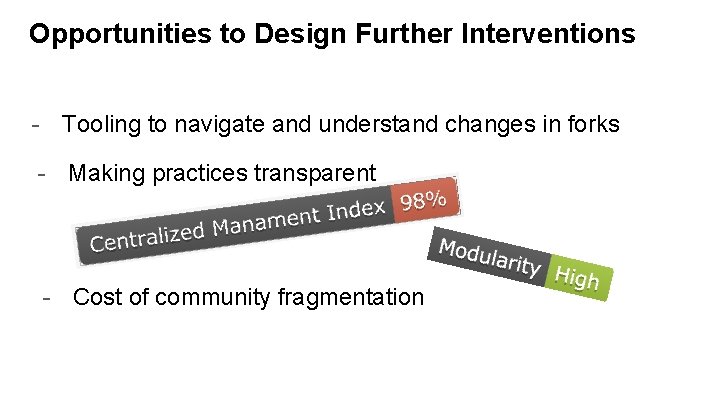 Opportunities to Design Further Interventions

- Tooling to navigate and understand changes in forks

- Making practices transparent

Centralized Manament Index 98%

Modularity High

- Cost of community fragmentation